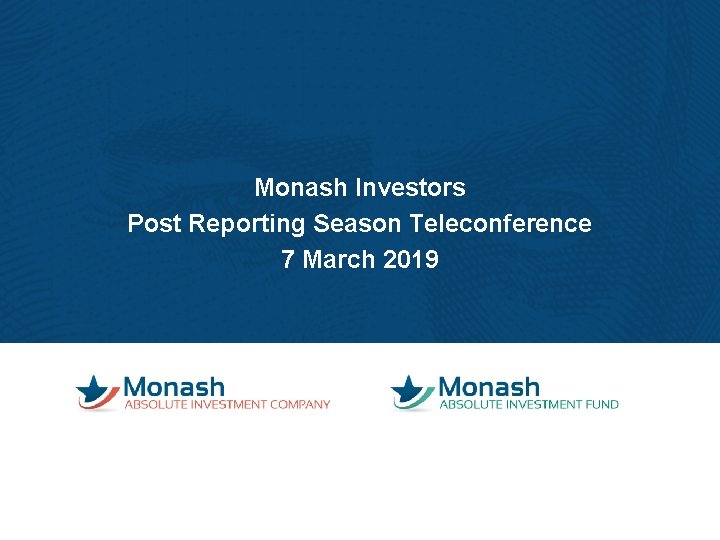 Monash Investors
Post Reporting Season Teleconference
7 March 2019

Monash
ABSOLUTE INVESTMENT COMPANY

Monash
ABSOLUTE INVESTMENT FUND